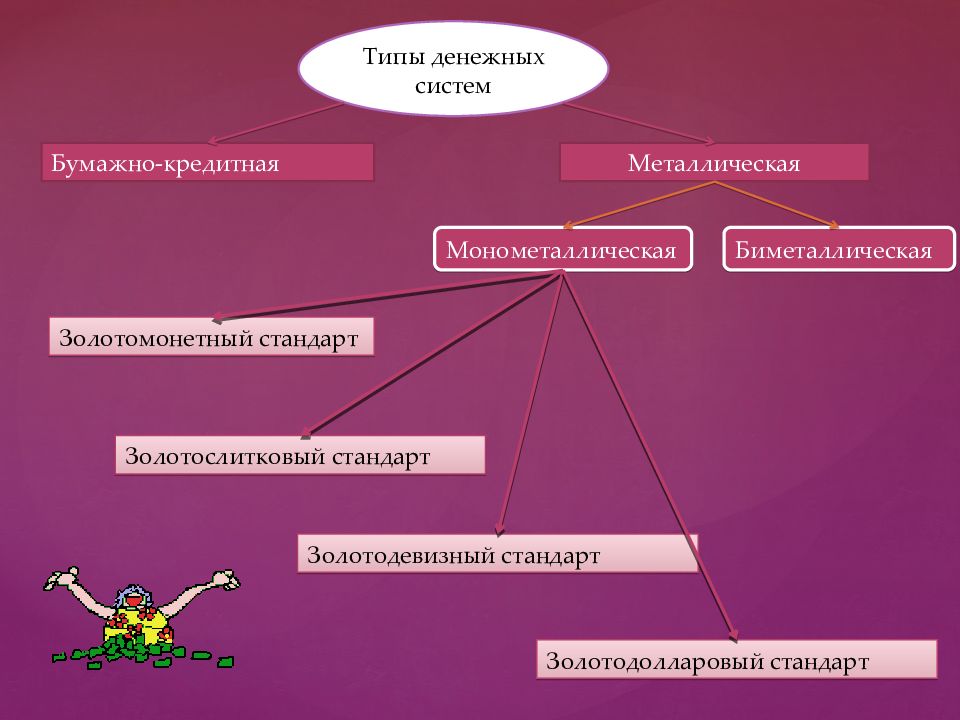 Типы денежных систем

Бумажно-кредитная

Металлическая

Монометаллическая

Биметаллическая

Золотомонетный стандарт

Золотослитковый стандарт

Золотодевизный стандарт

Золотодолларовый стандарт